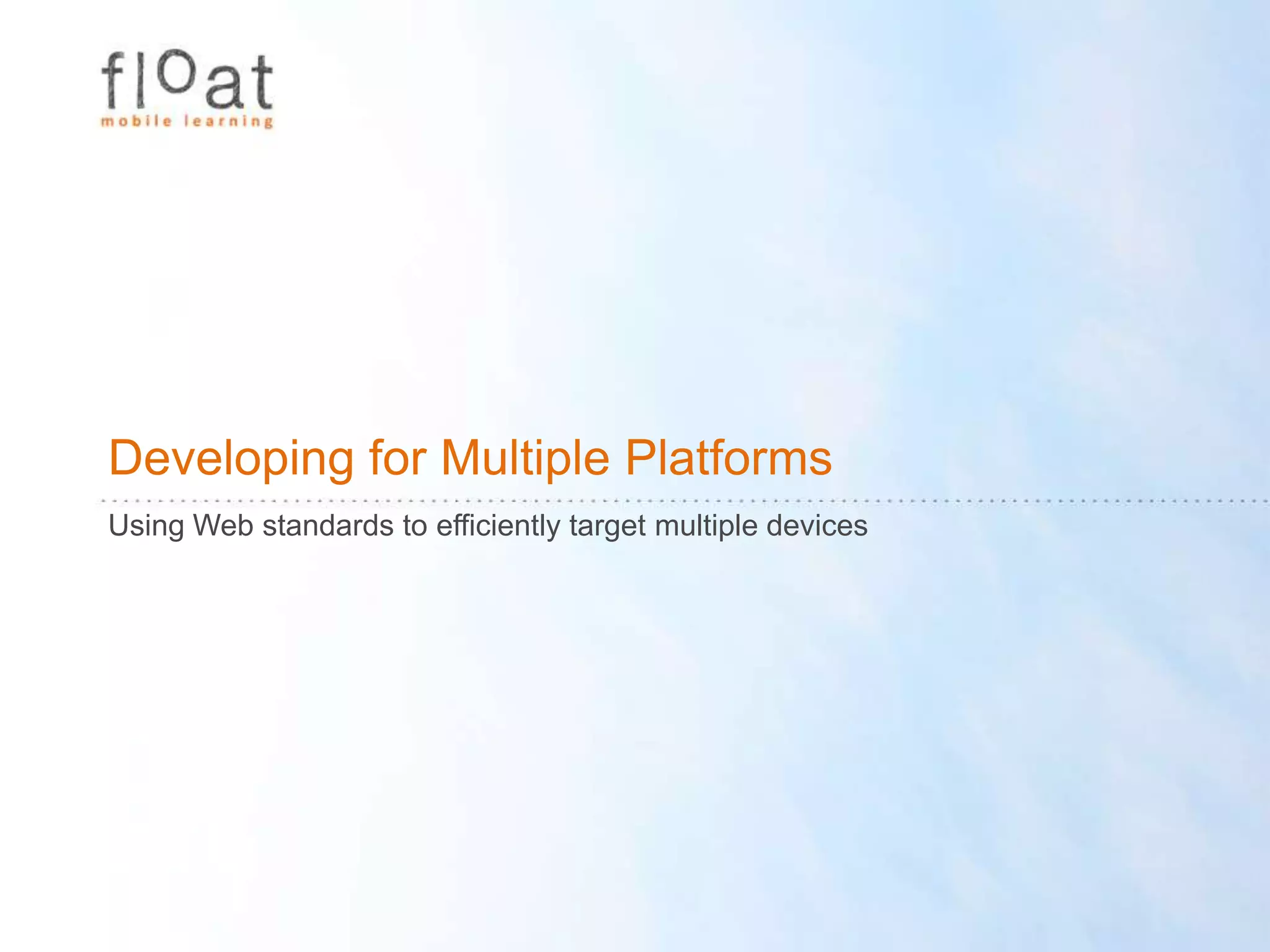 float
mobile learning

Developing for Multiple Platforms

Using Web standards to efficiently target multiple devices